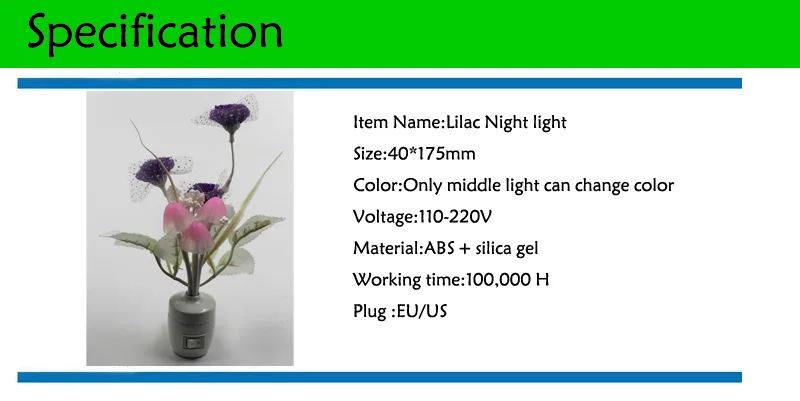 Specification

Item Name:Lilac Night light

Size:40*175mm

Color:Only middle light can change color

Voltage:110-220V

Material:ABS + silica gel

Working time:100,000 H

Plug :EU/US